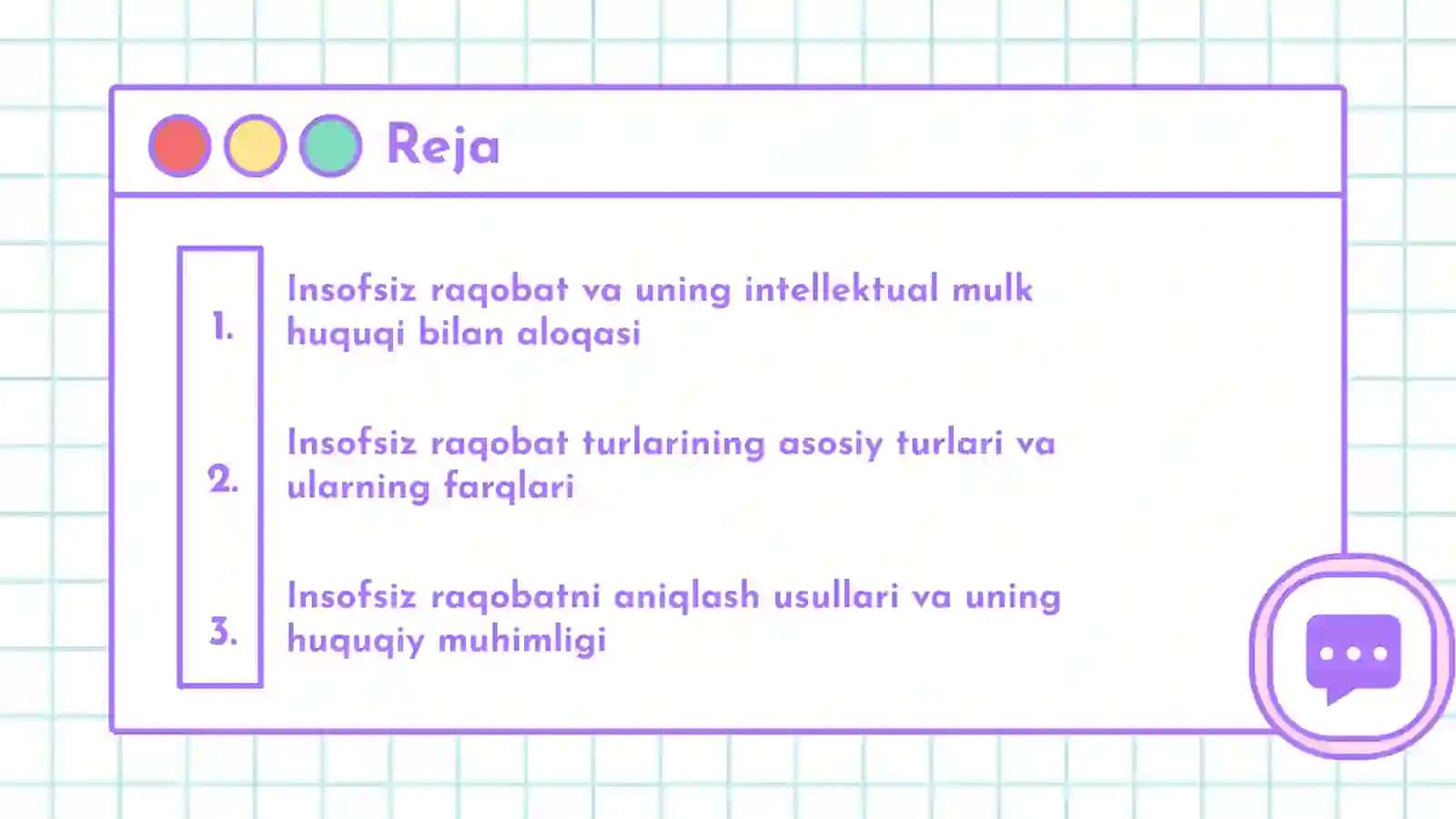 Reja

1. Insofsiz raqobat va uning intellektual mulk huquqi bilan aloqasi

2. Insofsiz raqobat turlarining asosiy turlari va ularning farqlari

3. Insofsiz raqobatni aniqlash usullari va uning huquqiy muhimligi